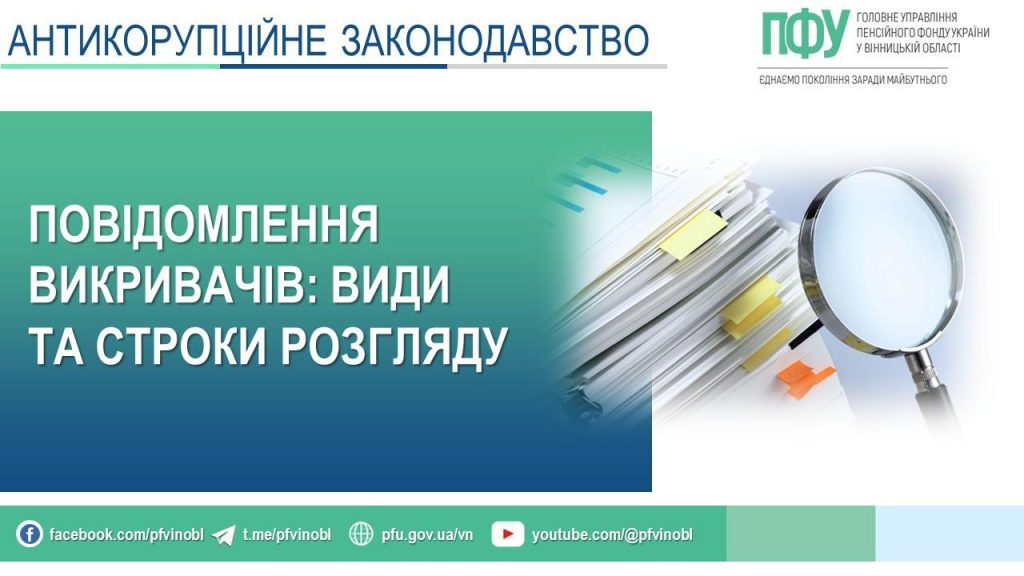 АНТИКОРУПЦІЙНЕ ЗАКОНОДАВСТВО

ПФУ ГОЛОВНЕ УПРАВЛІННЯ ПЕНСІЙНОГО ФОНДУ УКРАЇНИ У ВІННИЦЬКІЙ ОБЛАСТІ

ЄДНАЄМО ПОКОЛІННЯ ЗАРАДИ МАЙБУТНЬОГО

ПОВІДОМЛЕННЯ ВИКРИВАЧІВ: ВИДИ ТА СТРОКИ РОЗГЛЯДУ

facebook.com/pfvinobl t.me/pfvinobl pfu.gov.ua/vn youtube.com/@pfvinobl